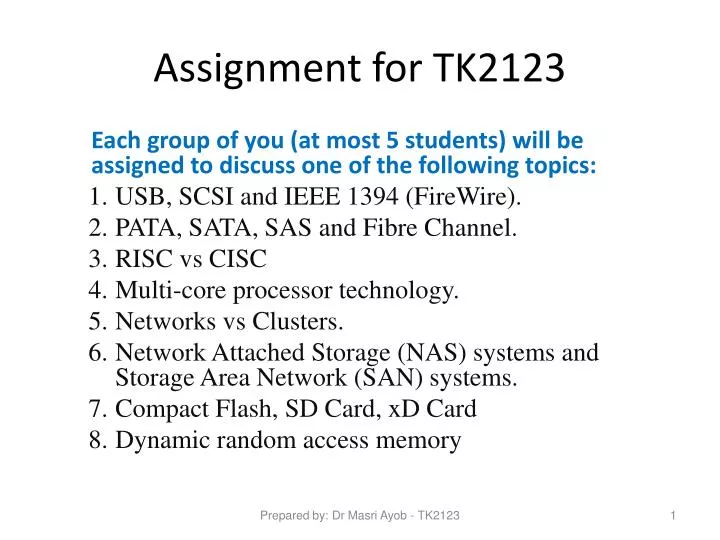 Assignment for TK2123

Each group of you (at most 5 students) will be assigned to discuss one of the following topics:

1. USB, SCSI and IEEE 1394 (FireWire).
2. PATA, SATA, SAS and Fibre Channel.
3. RISC vs CISC
4. Multi-core processor technology.
5. Networks vs Clusters.
6. Network Attached Storage (NAS) systems and Storage Area Network (SAN) systems.
7. Compact Flash, SD Card, xD Card
8. Dynamic random access memory

Prepared by: Dr Masri Ayob - TK2123

1